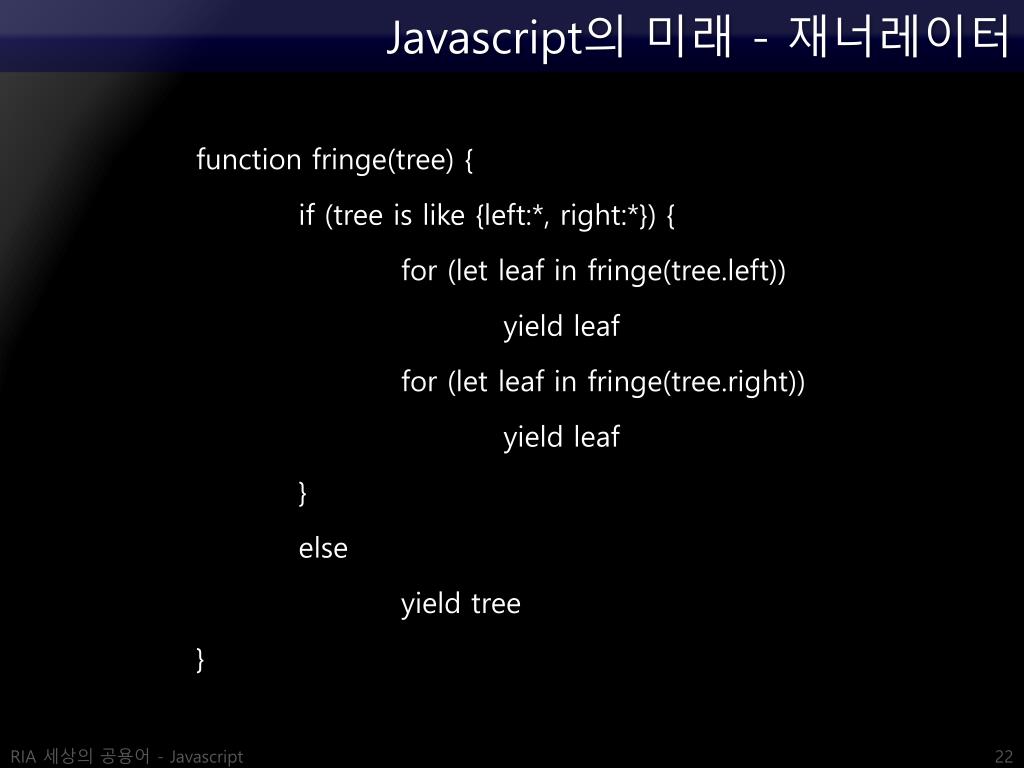 Javascript의 미래 - 재너레이터

function fringe(tree) {
if (tree is like {left:*, right:*}) {
for (let leaf in fringe(tree.left))
yield leaf
for (let leaf in fringe(tree.right))
yield leaf
}
else
yield tree
}

RIA 세상의 공용어 - Javascript

22